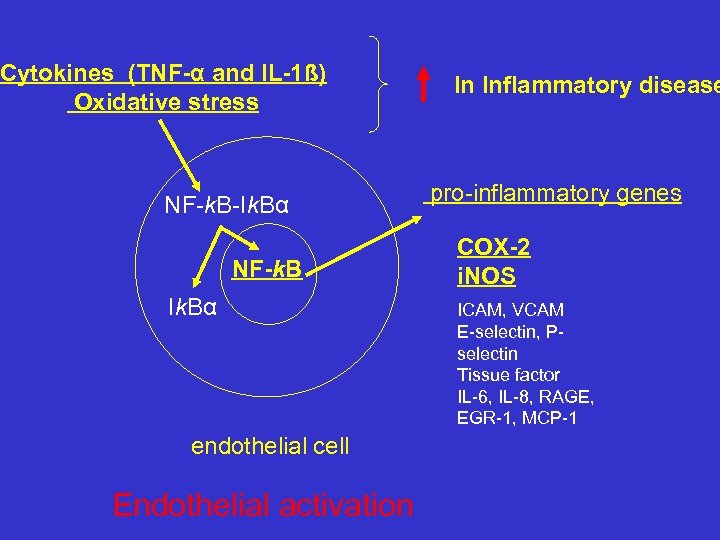 Cytokines (TNF-α and IL-1ß)
Oxidative stress

In Inflammatory disease

NF-kB-IkBα

NF-kB

IkBα

pro-inflammatory genes

COX-2
iNOS

ICAM, VCAM
E-selectin, P-selectin
Tissue factor
IL-6, IL-8, RAGE,
EGR-1, MCP-1

endothelial cell

Endothelial activation